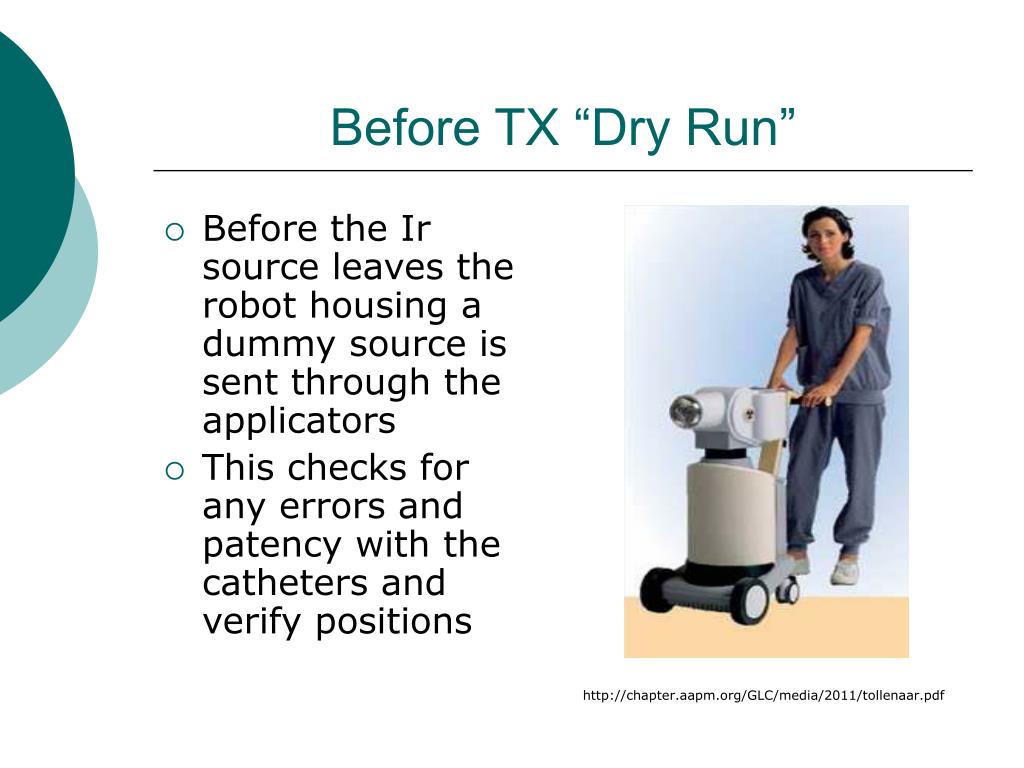 Before TX “Dry Run”

○ Before the Ir source leaves the robot housing a dummy source is sent through the applicators
○ This checks for any errors and patency with the catheters and verify positions

http://chapter.aapm.org/GLC/media/2011/tollenaar.pdf